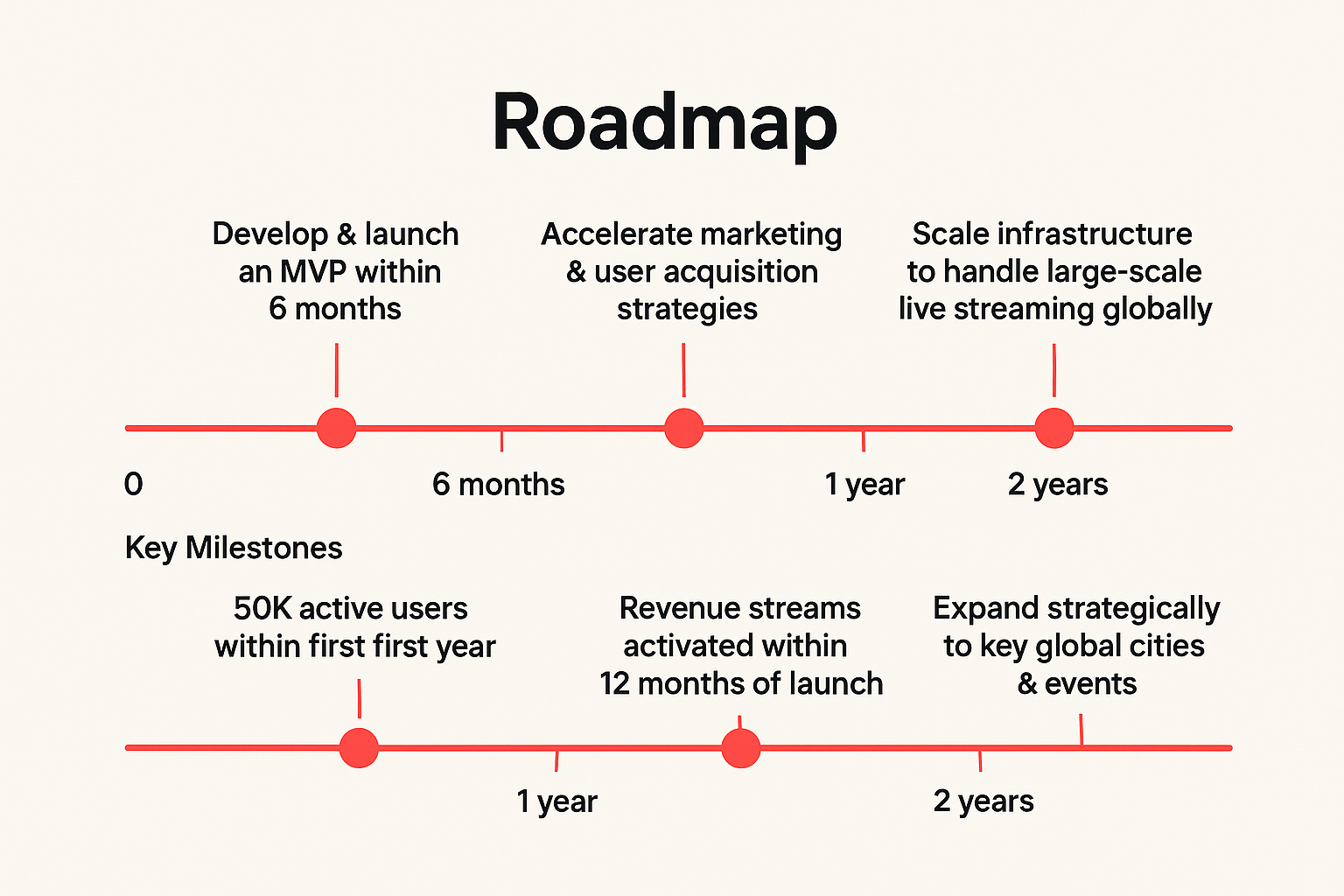 Roadmap

Develop & launch an MVP within 6 months

Accelerate marketing & user acquisition strategies

Scale infrastructure to handle large-scale live streaming globally

0

6 months

1 year

2 years

Key Milestones

50K active users within first first year

Revenue streams activated within 12 months of launch

Expand strategically to key global cities & events

1 year

2 years